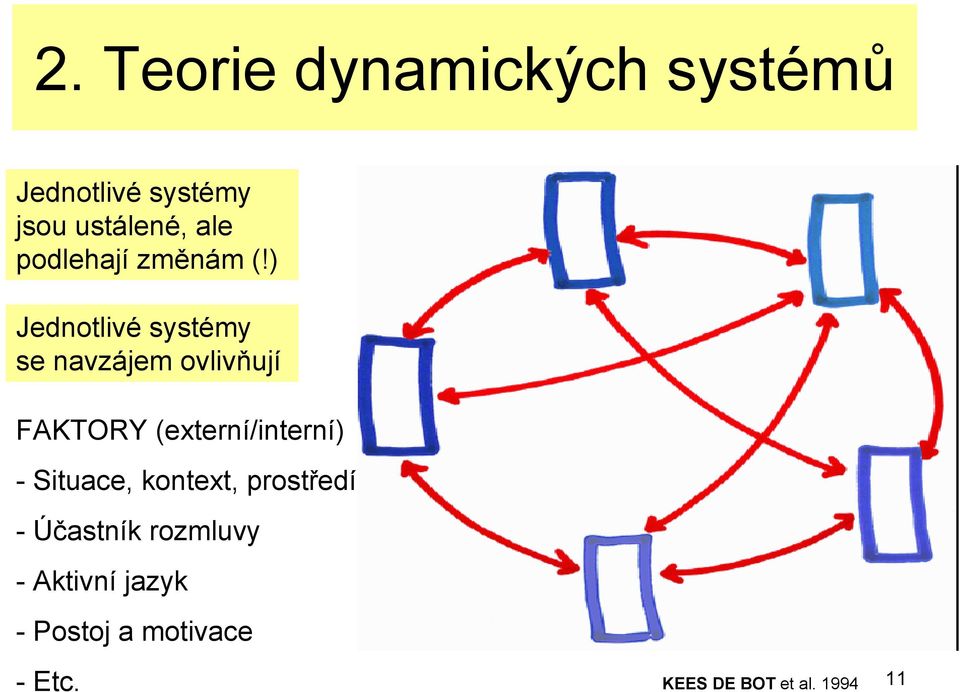 2. Teorie dynamických systémů

Jednotlivé systémy jsou ustálené, ale podlehají změnám (!)

Jednotlivé systémy se navzájem ovlivňují

FAKTORY (externí/interní)

- Situace, kontext, prostředí

- Účastník rozmluvy

- Aktivní jazyk

- Postoj a motivace

- Etc.

KEES DE BOT et al. 1994

11